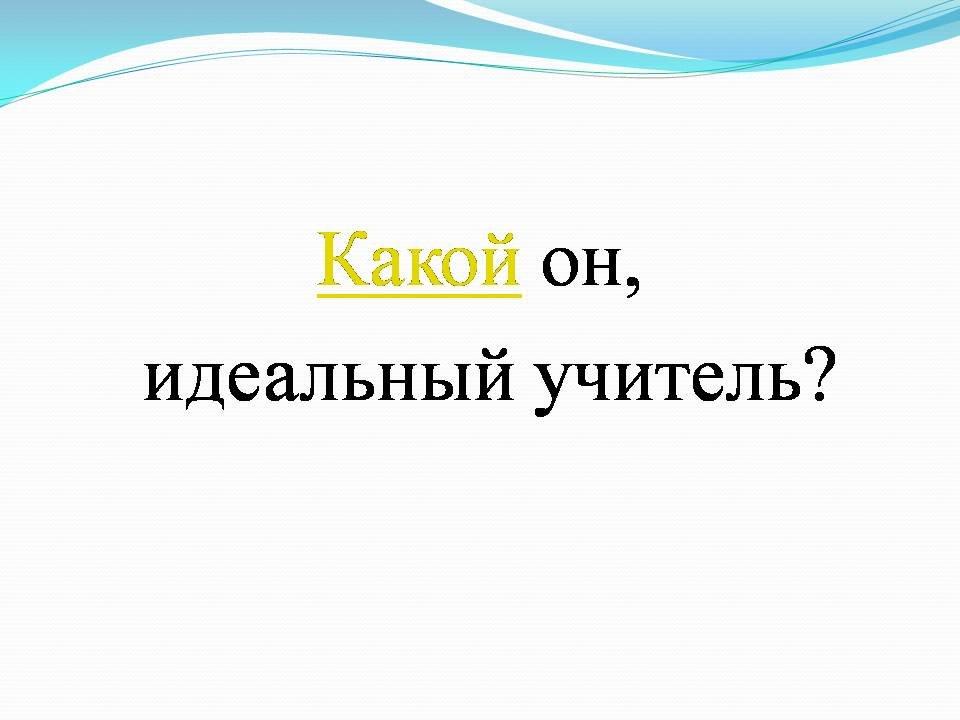 Какой он,
идеальный учитель?